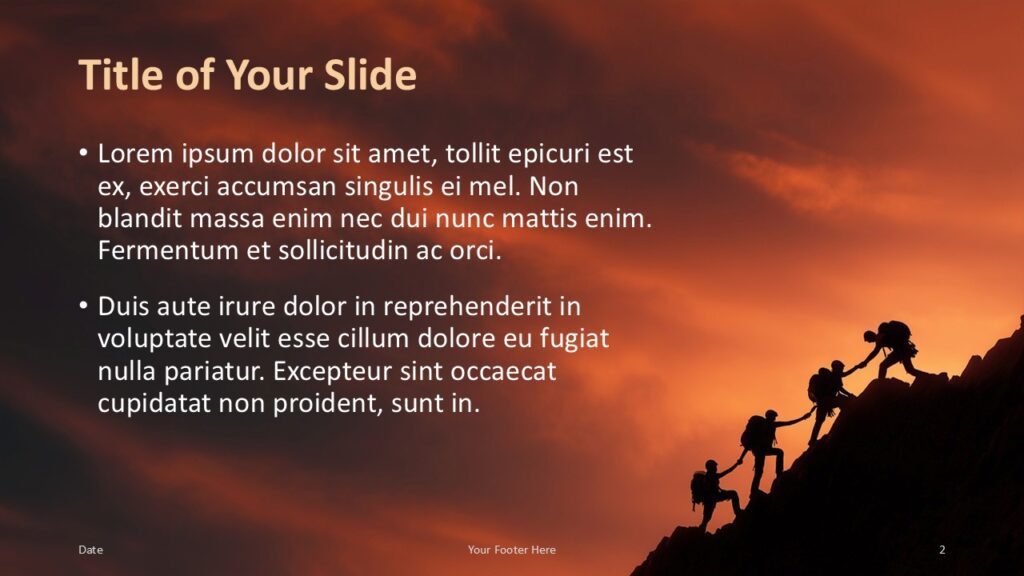 Title of Your Slide

• Lorem ipsum dolor sit amet, tollit epicuri est ex, exerci accumsan singulis ei mel. Non blandit massa enim nec dui nunc mattis enim. Fermentum et sollicitudin ac orci.

• Duis aute irure dolor in reprehenderit in voluptate velit esse cillum dolore eu fugiat nulla pariatur. Excepteur sint occaecat cupidatat non proident, sunt in.

Date

Your Footer Here

2